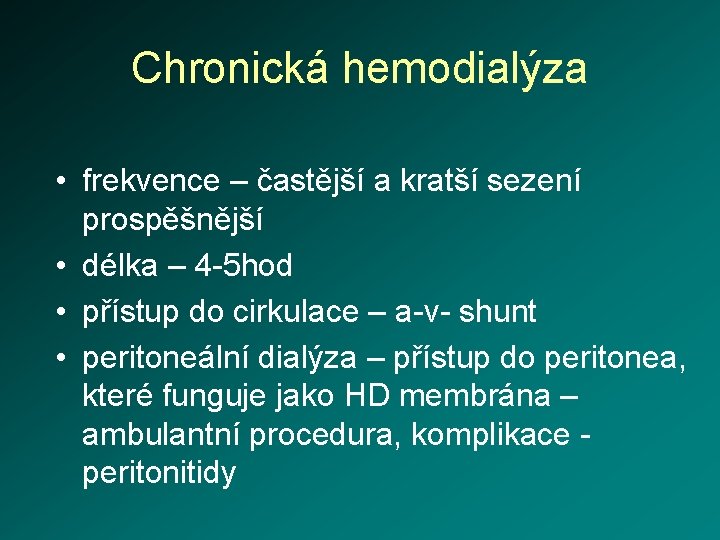 Chronická hemodialýza

• frekvence – častější a kratší sezení prospěšnější
• délka – 4-5hod
• přístup do cirkulace – a-v- shunt
• peritoneální dialýza – přístup do peritonea, které funguje jako HD membrána – ambulantní procedura, komplikace - peritonitidy